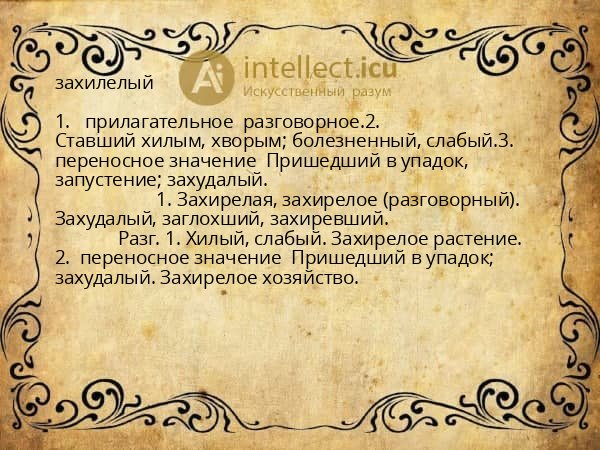 Ai intellect.icu
Искусственный разум

захилелый

1. прилагательное разговорное.2. Ставший хилым, хворым; болезненный, слабый.3. переносное значение Пришедший в упадок, запустение; захудалый.

1. Захирелая, захирелое (разговорный). Захудалый, заглохший, захиревший.

Разг. 1. Хилый, слабый. Захирелое растение. 2. переносное значение Пришедший в упадок; захудалый. Захирелое хозяйство.